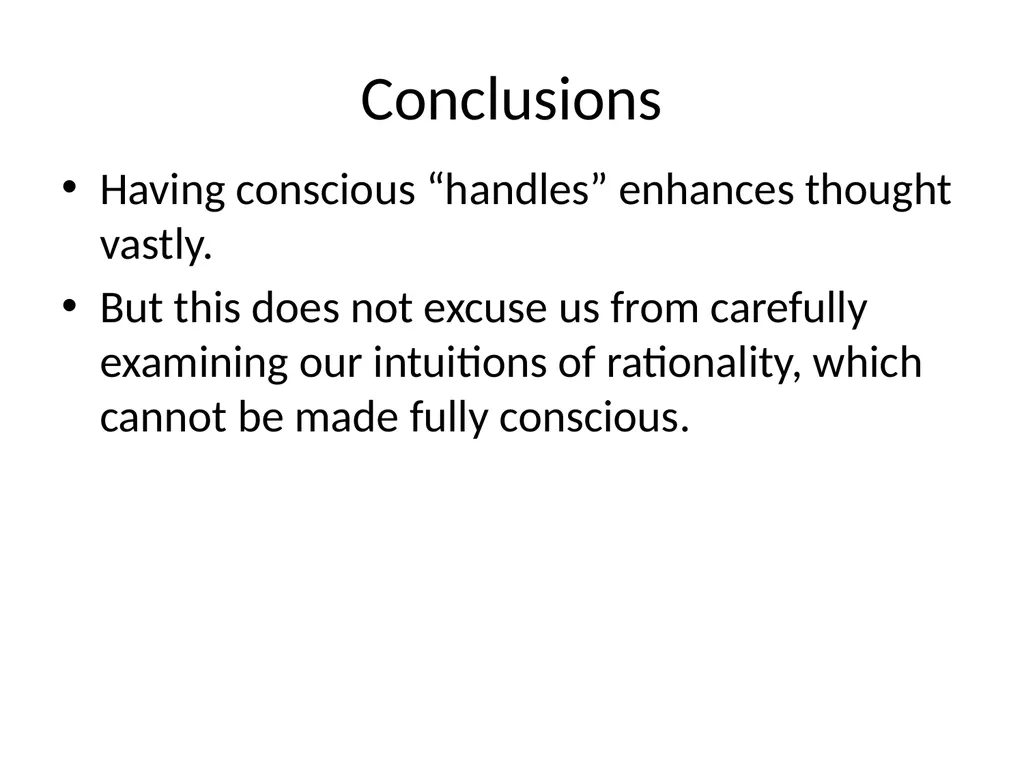 Conclusions

• Having conscious “handles” enhances thought vastly.

• But this does not excuse us from carefully examining our intuitions of rationality, which cannot be made fully conscious.